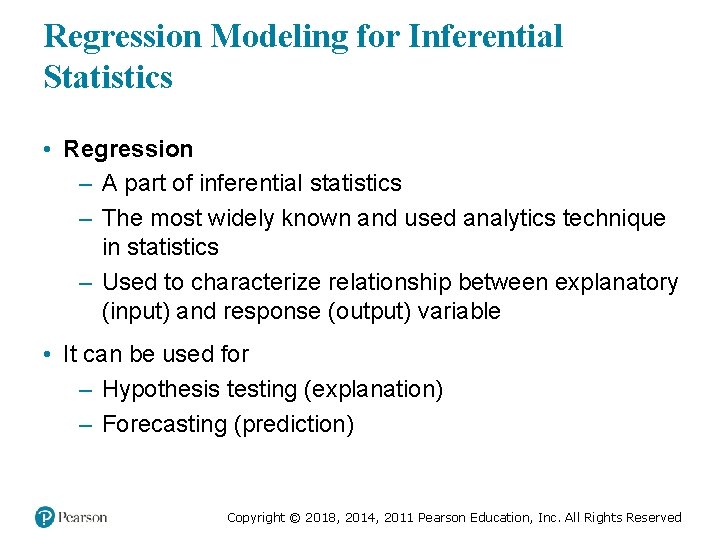 Regression Modeling for Inferential Statistics

• Regression
– A part of inferential statistics
– The most widely known and used analytics technique in statistics
– Used to characterize relationship between explanatory (input) and response (output) variable

• It can be used for
– Hypothesis testing (explanation)
– Forecasting (prediction)

Pearson

Copyright © 2018, 2014, 2011 Pearson Education, Inc. All Rights Reserved